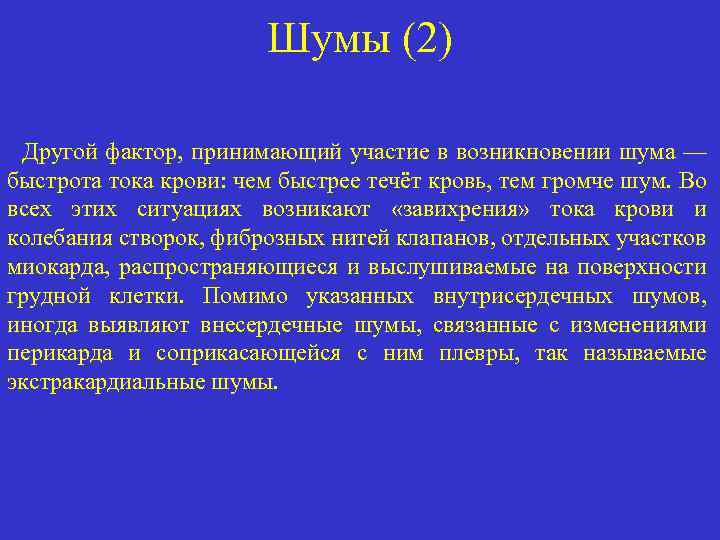 Шумы (2)

Другой фактор, принимающий участие в возникновении шума — быстрота тока крови: чем быстрее течёт кровь, тем громче шум. Во всех этих ситуациях возникают «завихрения» тока крови и колебания створок, фиброзных нитей клапанов, отдельных участков миокарда, распространяющиеся и выслушиваемые на поверхности грудной клетки. Помимо указанных внутрисердечных шумов, иногда выявляют внесердечные шумы, связанные с изменениями перикарда и соприкасающейся с ним плевры, так называемые экстракардиальные шумы.